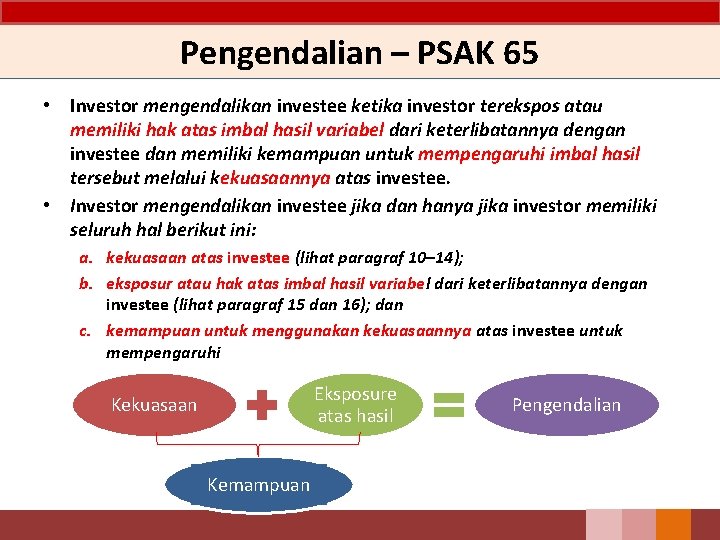 Pengendalian – PSAK 65

• Investor mengendalikan investee ketika investor terekspos atau memiliki hak atas imbal hasil variabel dari keterlibatannya dengan investee dan memiliki kemampuan untuk mempengaruhi imbal hasil tersebut melalui kekuasaannya atas investee.

• Investor mengendalikan investee jika dan hanya jika investor memiliki seluruh hal berikut ini:

a. kekuasaan atas investee (lihat paragraf 10–14);

b. eksposur atau hak atas imbal hasil variabel dari keterlibatannya dengan investee (lihat paragraf 15 dan 16); dan

c. kemampuan untuk menggunakan kekuasaannya atas investee untuk mempengaruhi

Kekuasaan

Eksposure atas hasil

Pengendalian

Kemampuan